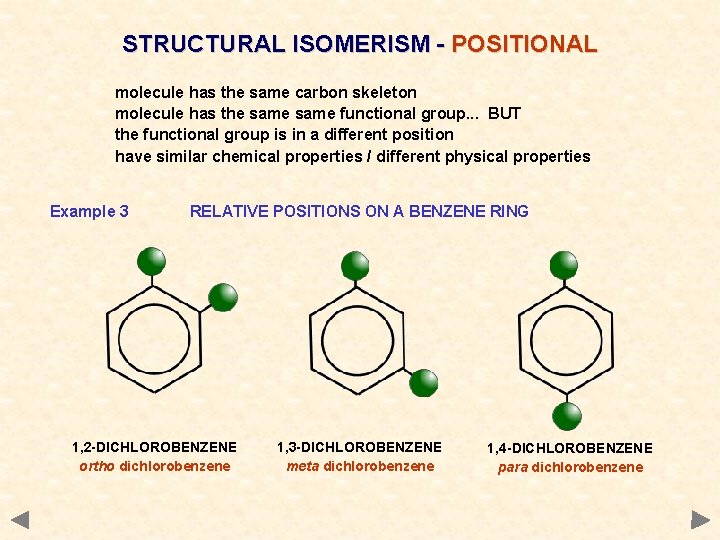 STRUCTURAL ISOMERISM - POSITIONAL

molecule has the same carbon skeleton
molecule has the same same functional group... BUT
the functional group is in a different position
have similar chemical properties / different physical properties

Example 3     RELATIVE POSITIONS ON A BENZENE RING

1,2-DICHLOROBENZENE
ortho dichlorobenzene

1,3-DICHLOROBENZENE
meta dichlorobenzene

1,4-DICHLOROBENZENE
para dichlorobenzene